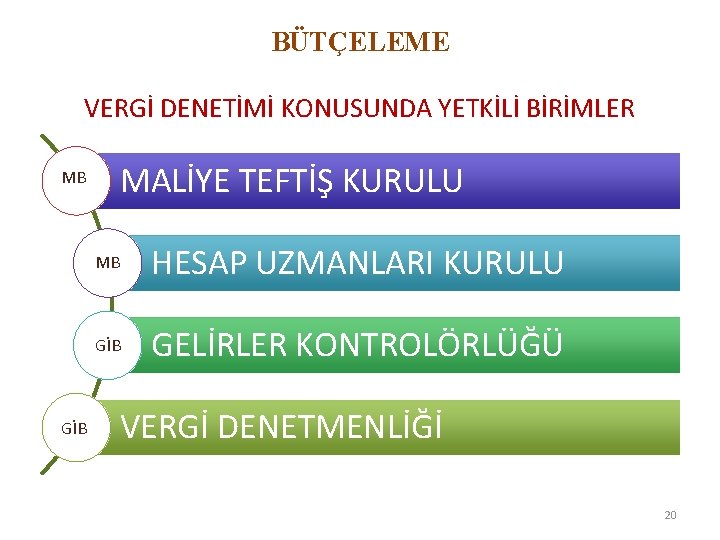 BÜTÇELEME

VERGİ DENETİMİ KONUSUNDA YETKİLİ BİRİMLER

MB MALİYE TEFTİŞ KURULU

MB HESAP UZMANLARI KURULU

GİB GELİRLER KONTROLÖRLÜĞÜ

GİB VERGİ DENETMENLİĞİ

20